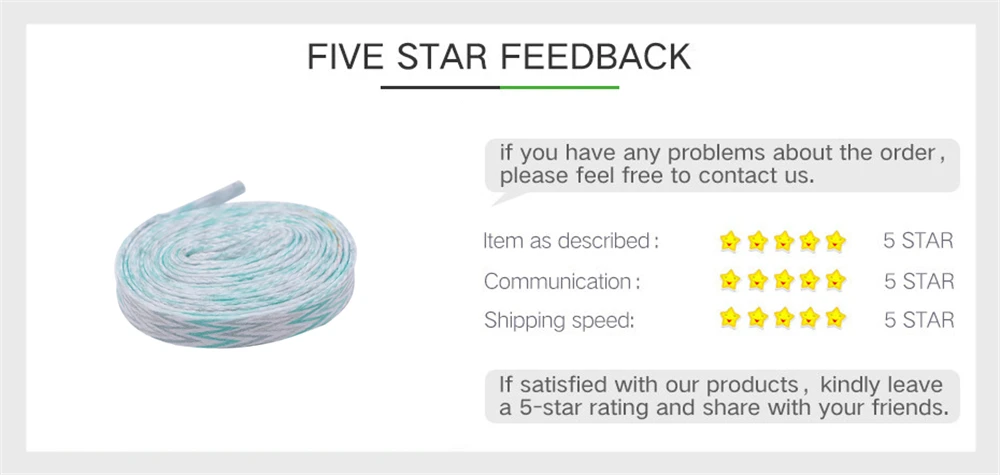 FIVE STAR FEEDBACK

if you have any problems about the order, please feel free to contact us.

Item as described: 5 STAR
Communication: 5 STAR
Shipping speed: 5 STAR

If satisfied with our products, kindly leave a 5-star rating and share with your friends.